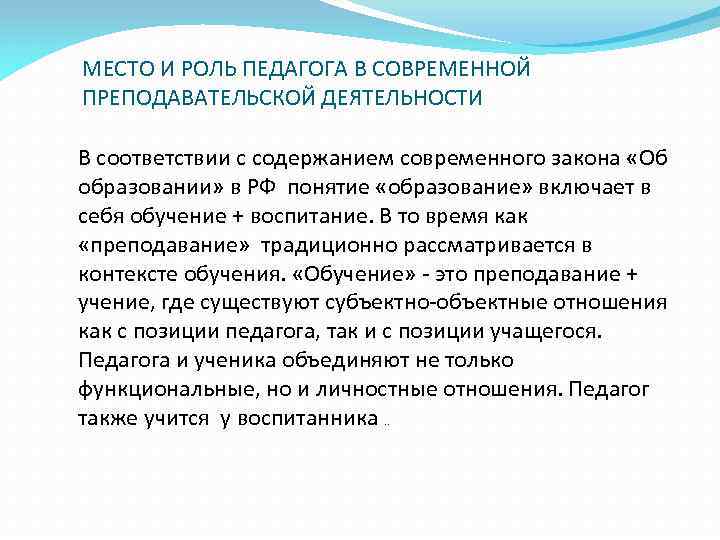 МЕСТО И РОЛЬ ПЕДАГОГА В СОВРЕМЕННОЙ ПРЕПОДАВАТЕЛЬСКОЙ ДЕЯТЕЛЬНОСТИ

В соответствии с содержанием современного закона «Об образовании» в РФ понятие «образование» включает в себя обучение + воспитание. В то время как «преподавание» традиционно рассматривается в контексте обучения. «Обучение» - это преподавание + учение, где существуют субъектно-объектные отношения как с позиции педагога, так и с позиции учащегося. Педагога и ученика объединяют не только функциональные, но и личностные отношения. Педагог также учится у воспитанника ..